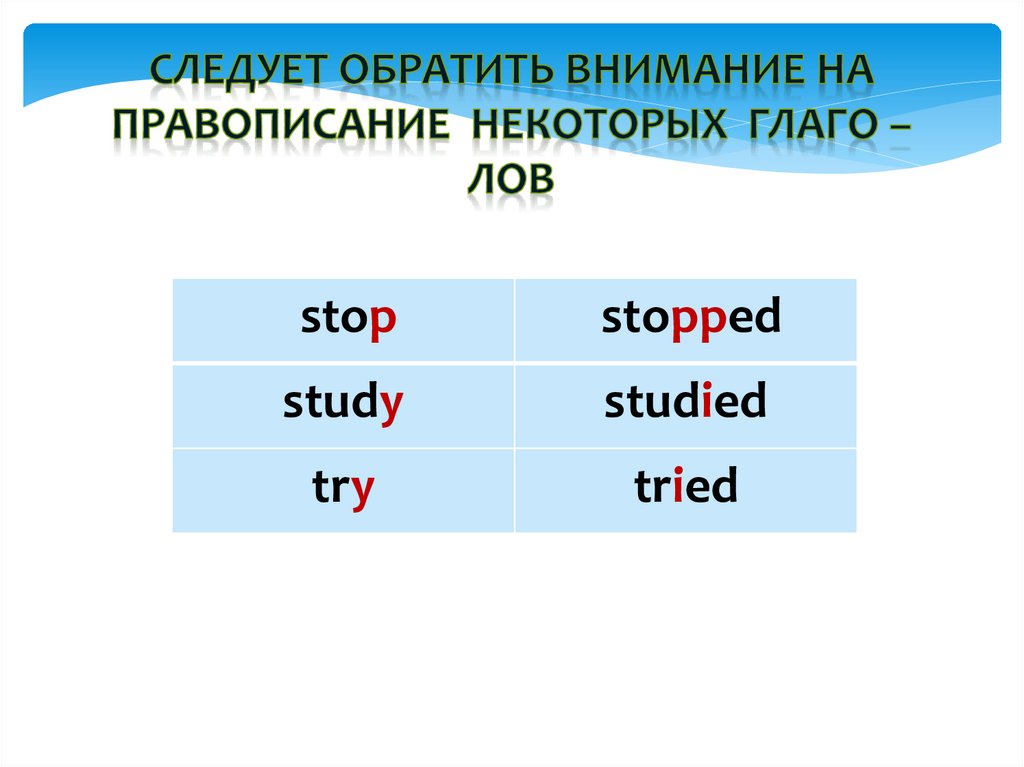 СЛЕДУЕТ ОБРАТИТЬ ВНИМАНИЕ НА ПРАВОПИСАНИЕ НЕКОТОРЫХ ГЛАГО – ЛОВ

| stop | stopped |
|---|---|
| study | studied |
| try | tried |